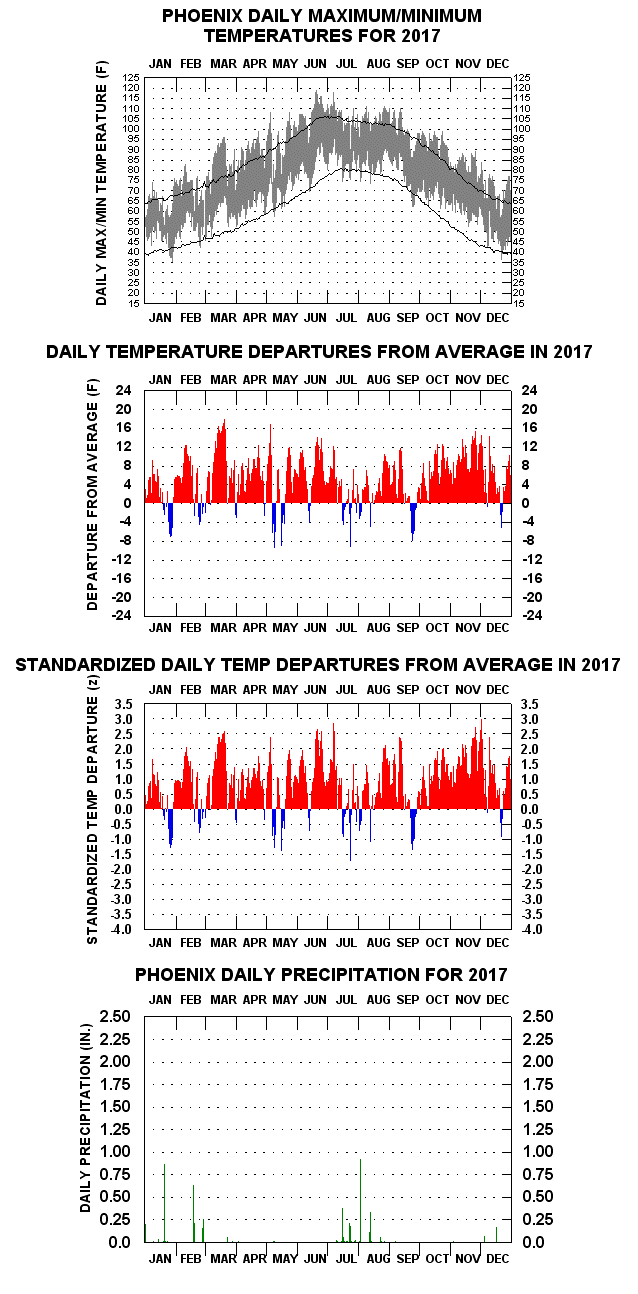 PHOENIX DAILY MAXIMUM/MINIMUM TEMPERATURES FOR 2017

JAN FEB MAR APR MAY JUN JUL AUG SEP OCT NOV DEC

DAILY MAX/MIN TEMPERATURE (F)

125 120 115 110 105 100 95 90 85 80 75 70 65 60 55 50 45 40 35 30 25 20 15

125 120 115 110 105 100 95 90 85 80 75 70 65 60 55 50 45 40 35 30 25 20 15

JAN FEB MAR APR MAY JUN JUL AUG SEP OCT NOV DEC

DAILY TEMPERATURE DEPARTURES FROM AVERAGE IN 2017

JAN FEB MAR APR MAY JUN JUL AUG SEP OCT NOV DEC

DEPARTURE FROM AVERAGE (F)

24 20 16 12 8 4 0 -4 -8 -12 -16 -20 -24

24 20 16 12 8 4 0 -4 -8 -12 -16 -20 -24

JAN FEB MAR APR MAY JUN JUL AUG SEP OCT NOV DEC

STANDARDIZED DAILY TEMP DEPARTURES FROM AVERAGE IN 2017

JAN FEB MAR APR MAY JUN JUL AUG SEP OCT NOV DEC

STANDARDIZED TEMP DEPARTURE (z)

3.5 3.0 2.5 2.0 1.5 1.0 0.5 0.0 -0.5 -1.0 -1.5 -2.0 -2.5 -3.0 -3.5 -4.0

3.5 3.0 2.5 2.0 1.5 1.0 0.5 0.0 -0.5 -1.0 -1.5 -2.0 -2.5 -3.0 -3.5 -4.0

JAN FEB MAR APR MAY JUN JUL AUG SEP OCT NOV DEC

PHOENIX DAILY PRECIPITATION FOR 2017

JAN FEB MAR APR MAY JUN JUL AUG SEP OCT NOV DEC

DAILY PRECIPITATION (IN.)

2.50 2.25 2.00 1.75 1.50 1.25 1.00 0.75 0.50 0.25 0.0

2.50 2.25 2.00 1.75 1.50 1.25 1.00 0.75 0.50 0.25 0.0

JAN FEB MAR APR MAY JUN JUL AUG SEP OCT NOV DEC